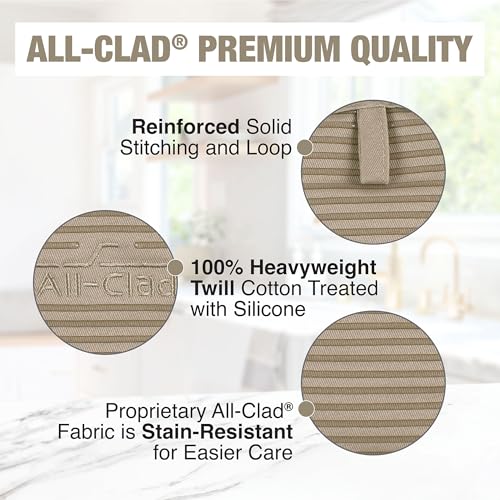 ALL-CLAD® PREMIUM QUALITY

Reinforced Solid Stitching and Loop

All-Clad

100% Heavyweight Twill Cotton Treated with Silicone

Proprietary All-Clad® Fabric is Stain-Resistant for Easier Care